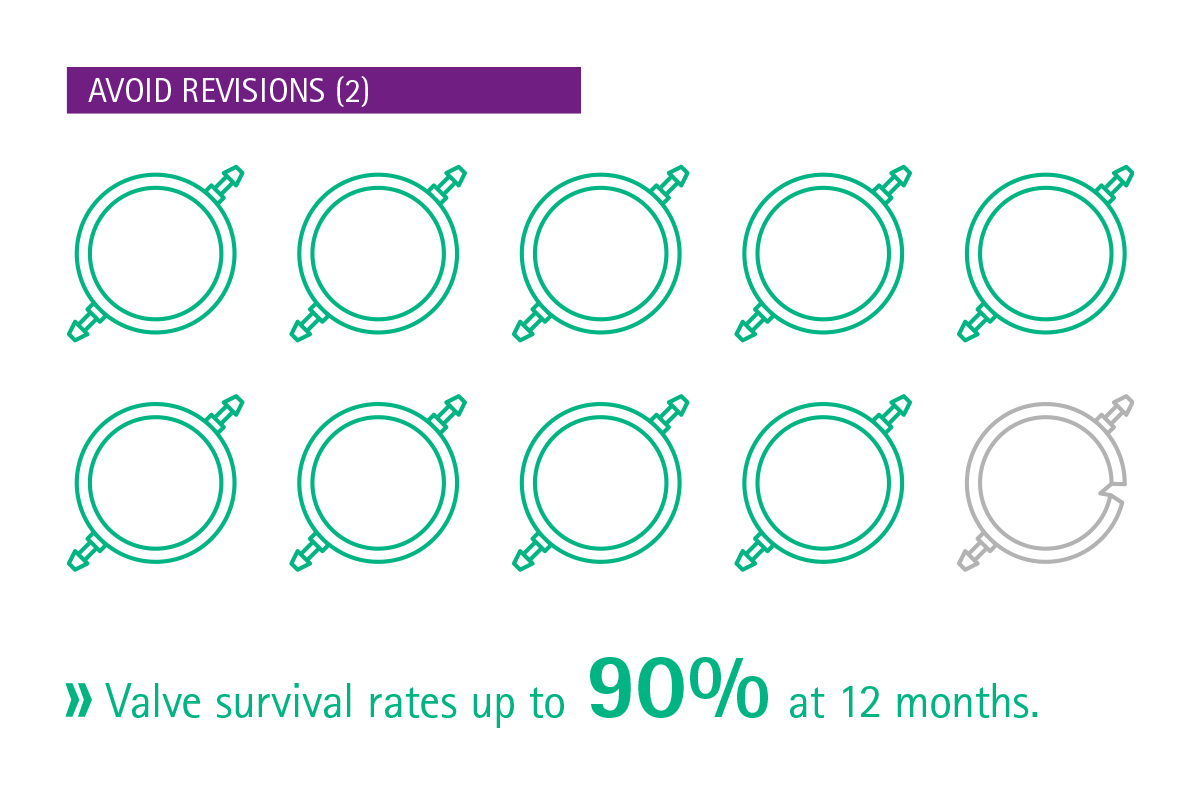 AVOID REVISIONS (2)

» Valve survival rates up to 90% at 12 months.